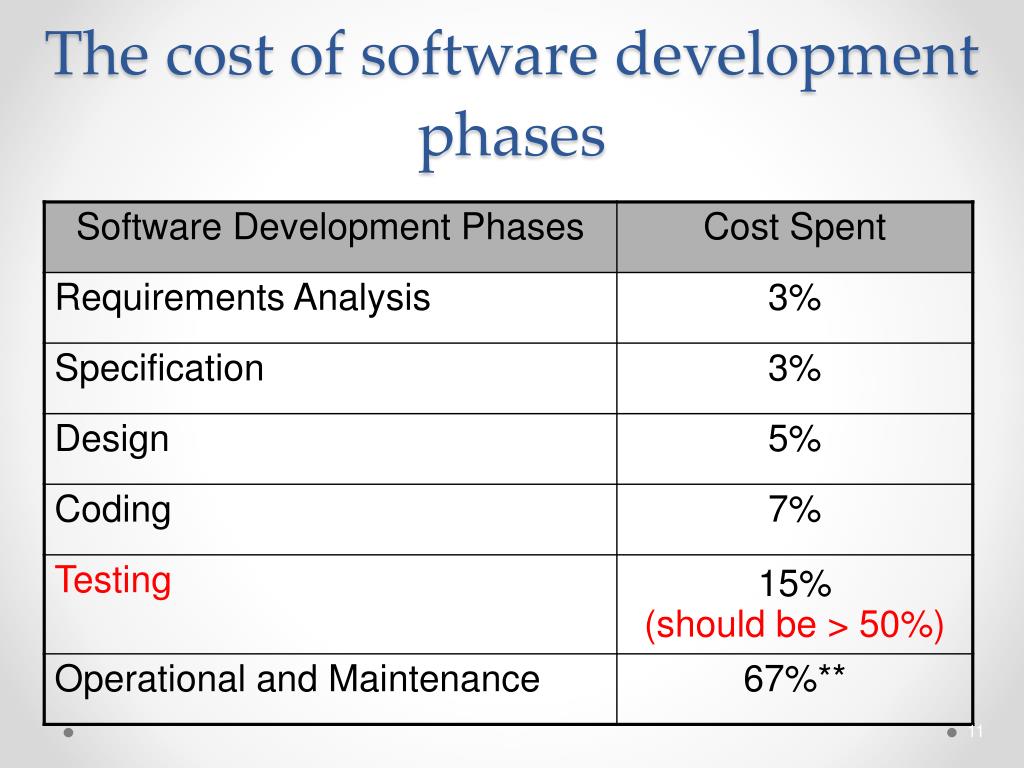 The cost of software development phases

| Software Development Phases | Cost Spent |
|---|---|
| Requirements Analysis | 3% |
| Specification | 3% |
| Design | 5% |
| Coding | 7% |
| Testing | 15% (should be > 50%) |
| Operational and Maintenance | 67%** |

11